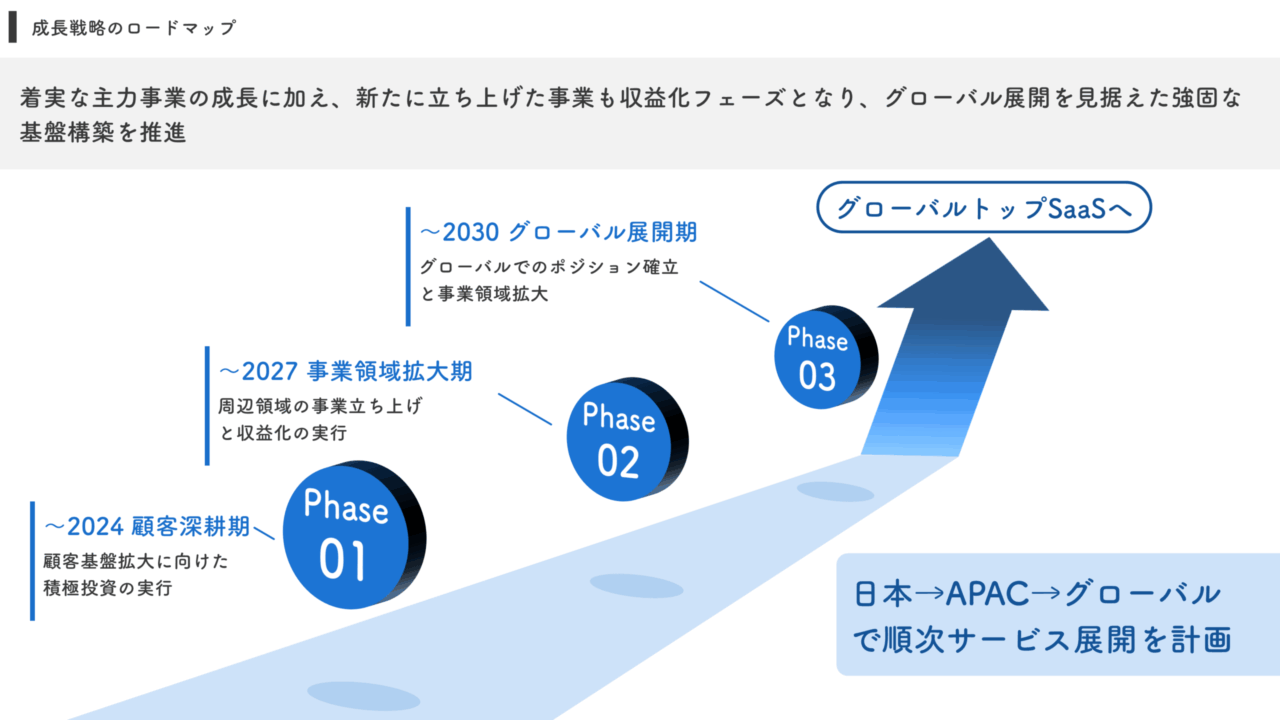 成長戦略のロードマップ

着実な主力事業の成長に加え、新たに立ち上げた事業も収益化フェーズとなり、グローバル展開を見据えた強固な基盤構築を推進

グローバルトップSaaSへ

〜2030 グローバル展開期
グローバルでのポジション確立と事業領域拡大

Phase 03

〜2027 事業領域拡大期
周辺領域の事業立ち上げと収益化の実行

Phase 02

〜2024 顧客深耕期
顧客基盤拡大に向けた積極投資の実行

Phase 01

日本→APAC→グローバルで順次サービス展開を計画